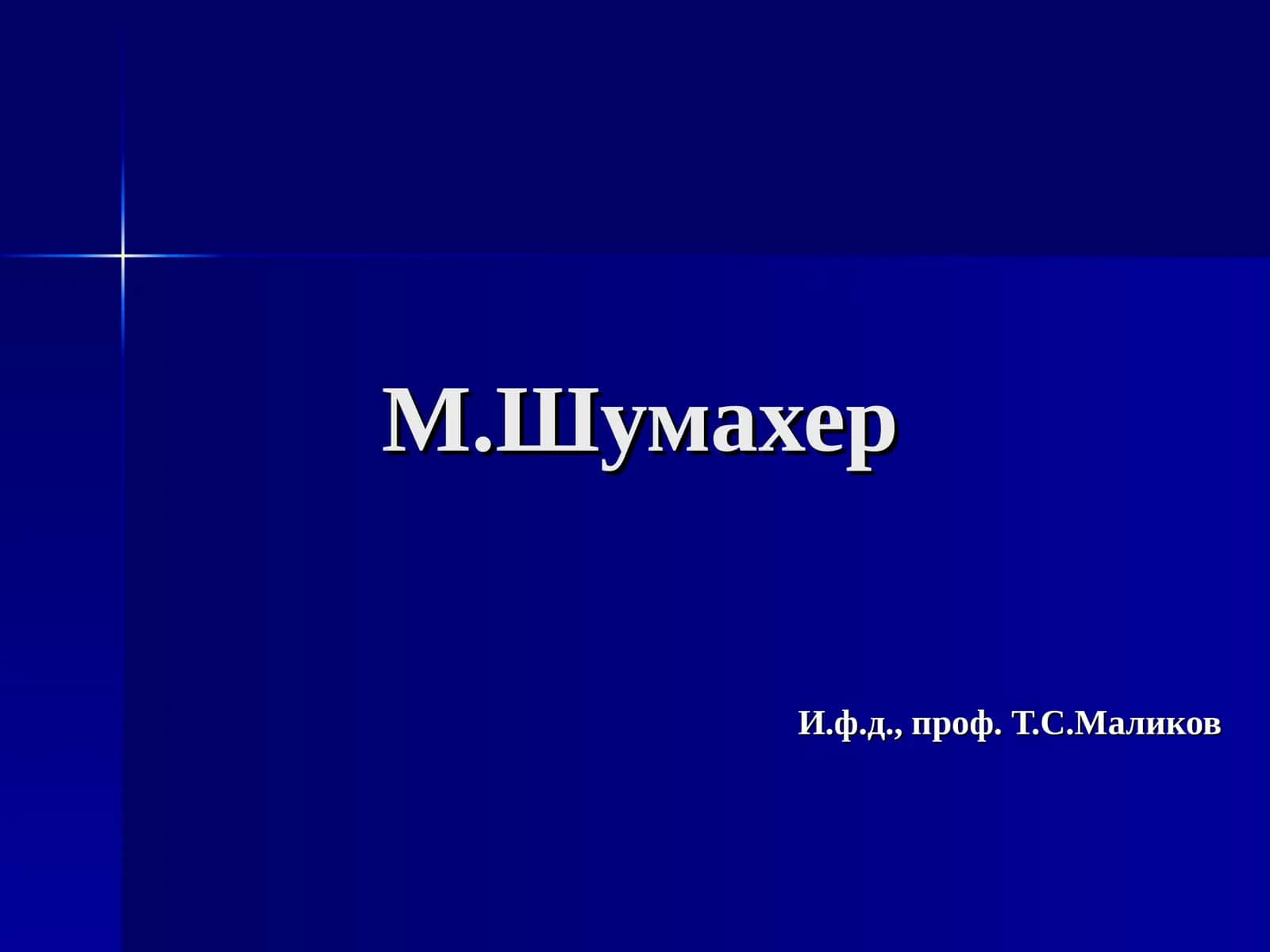 М.Шумахер

И.ф.д., проф. Т.С.Маликов